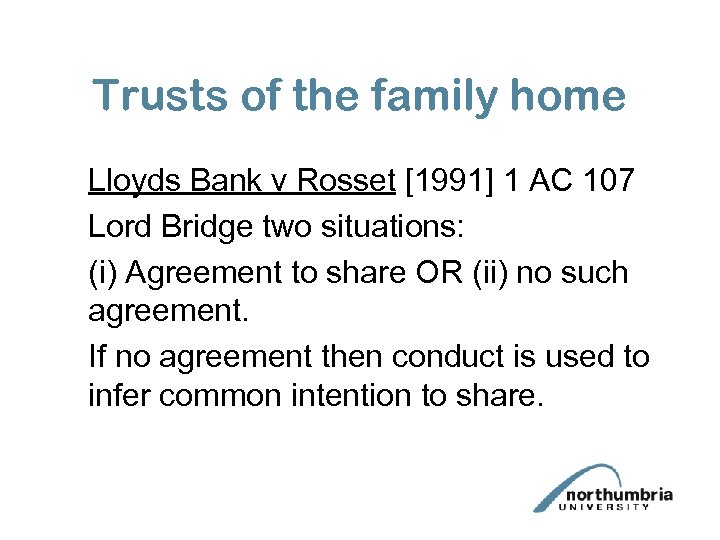 Trusts of the family home

Lloyds Bank v Rosset [1991] 1 AC 107

Lord Bridge two situations:

(i) Agreement to share OR (ii) no such agreement.

If no agreement then conduct is used to infer common intention to share.

northumbria
UNIVERSITY